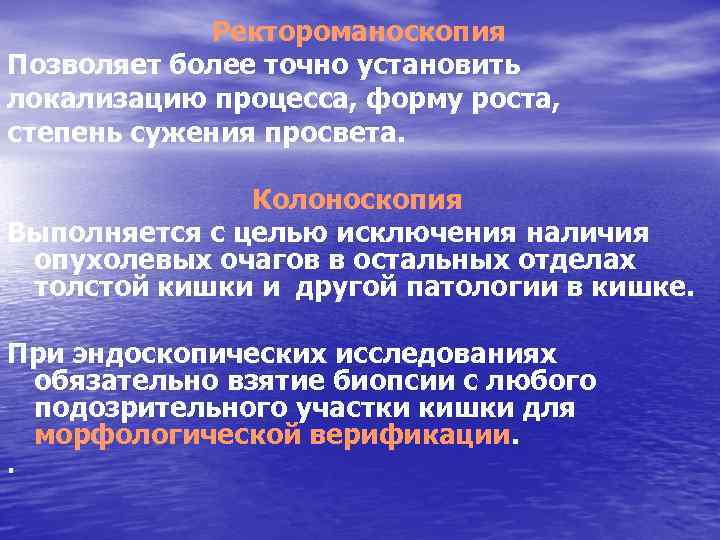 Ректороманоскопия

Позволяет более точно установить локализацию процесса, форму роста, степень сужения просвета.

Колоноскопия

Выполняется с целью исключения наличия опухолевых очагов в остальных отделах толстой кишки и другой патологии в кишке.

При эндоскопических исследованиях обязательно взятие биопсии с любого подозрительного участки кишки для морфологической верификации.

.